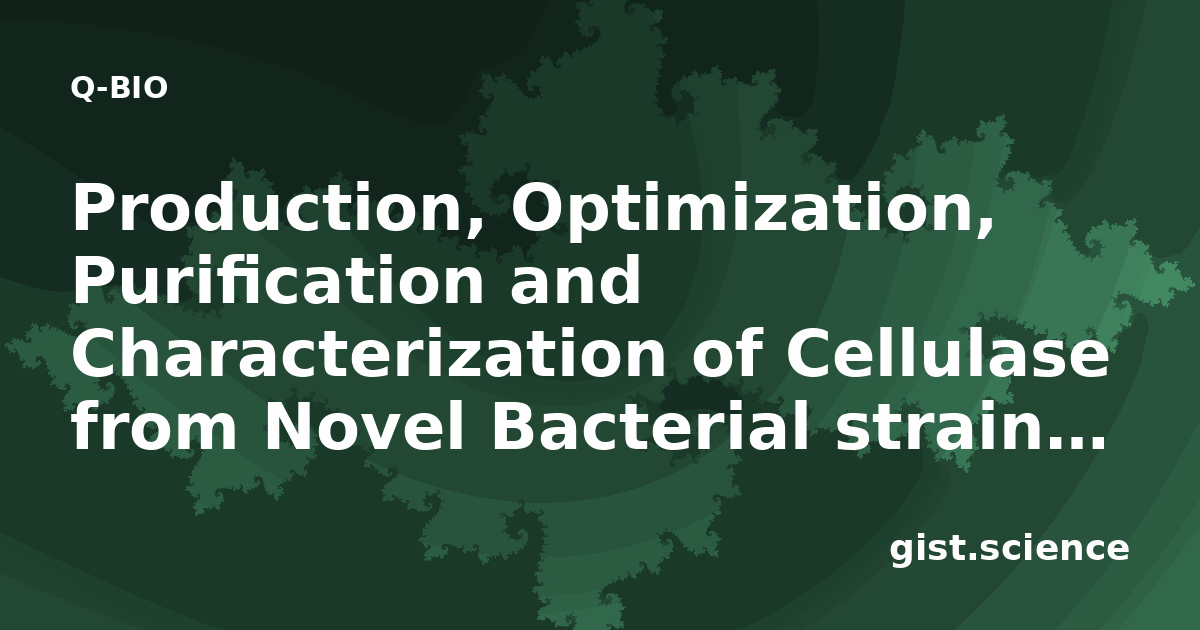 Q-BIO

Production, Optimization, Purification and Characterization of Cellulase from Novel Bacterial strain…

gist.science